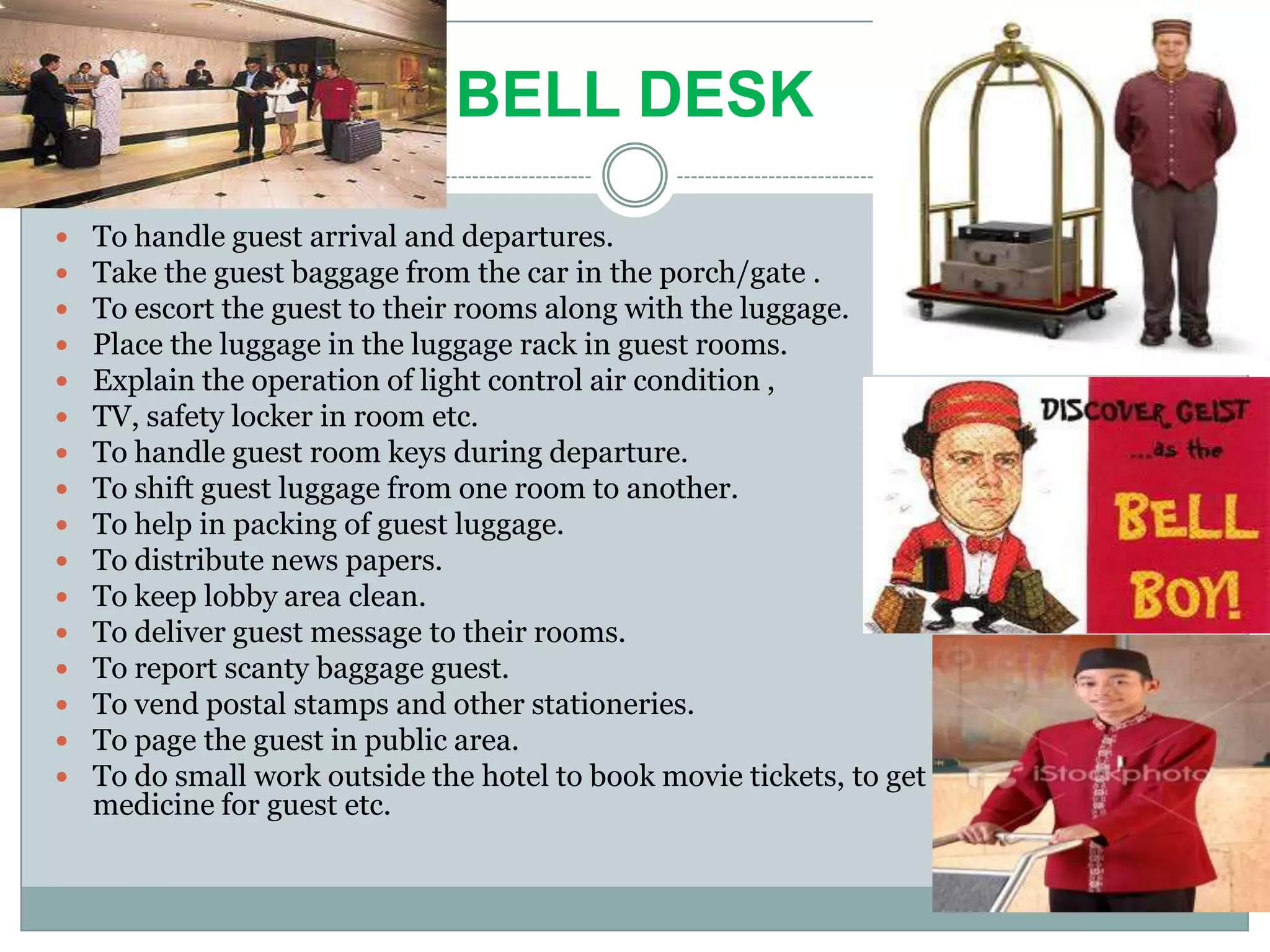 BELL DESK

- To handle guest arrival and departures.
- Take the guest baggage from the car in the porch/gate .
- To escort the guest to their rooms along with the luggage.
- Place the luggage in the luggage rack in guest rooms.
- Explain the operation of light control air condition ,
- TV, safety locker in room etc.
- To handle guest room keys during departure.
- To shift guest luggage from one room to another.
- To help in packing of guest luggage.
- To distribute news papers.
- To keep lobby area clean.
- To deliver guest message to their rooms.
- To report scanty baggage guest.
- To vend postal stamps and other stationeries.
- To page the guest in public area.
- To do small work outside the hotel to book movie tickets, to get medicine for guest etc.

DISCOVER GEIST ...as the BELL BOY!

iStockphoto